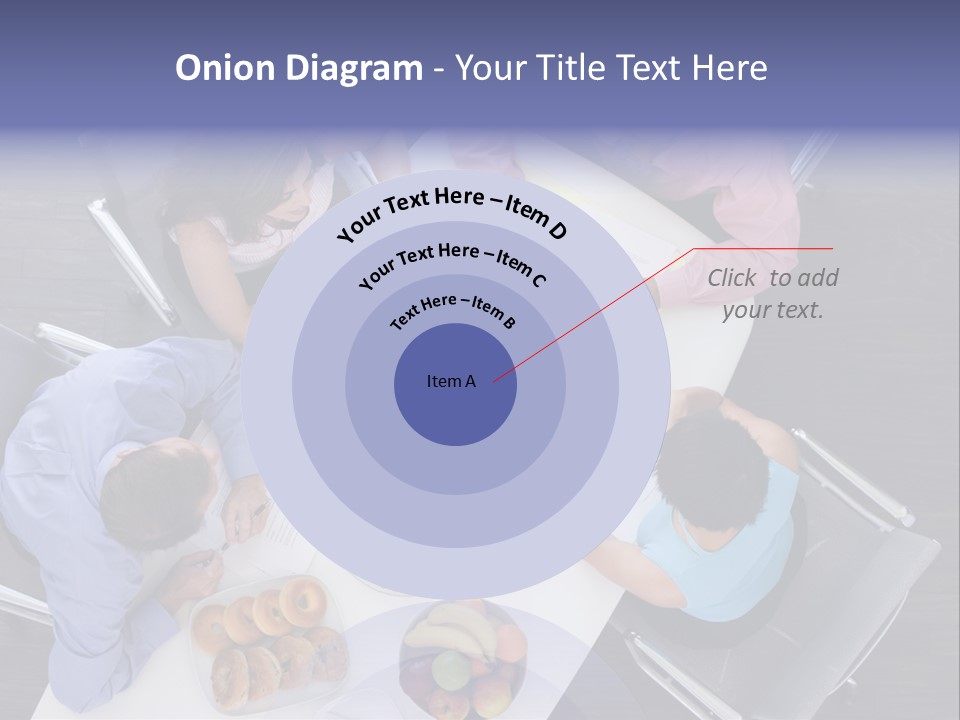 Onion Diagram - Your Title Text Here

Your Text Here – Item D

Your Text Here – Item C

Text Here – Item B

Item A

Click to add your text.